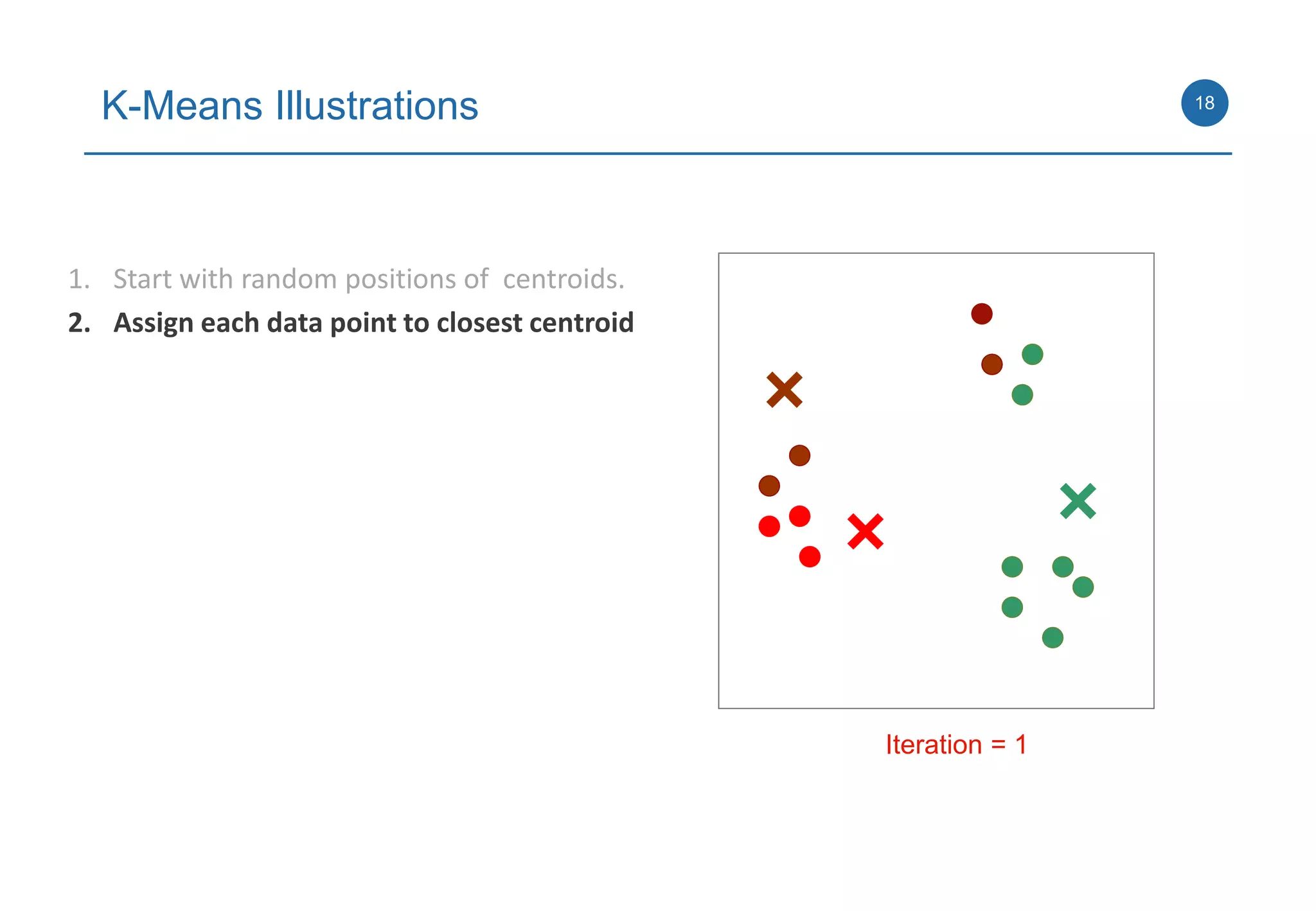 K-Means Illustrations

18

1. Start with random positions of centroids.

2. Assign each data point to closest centroid

Iteration = 1